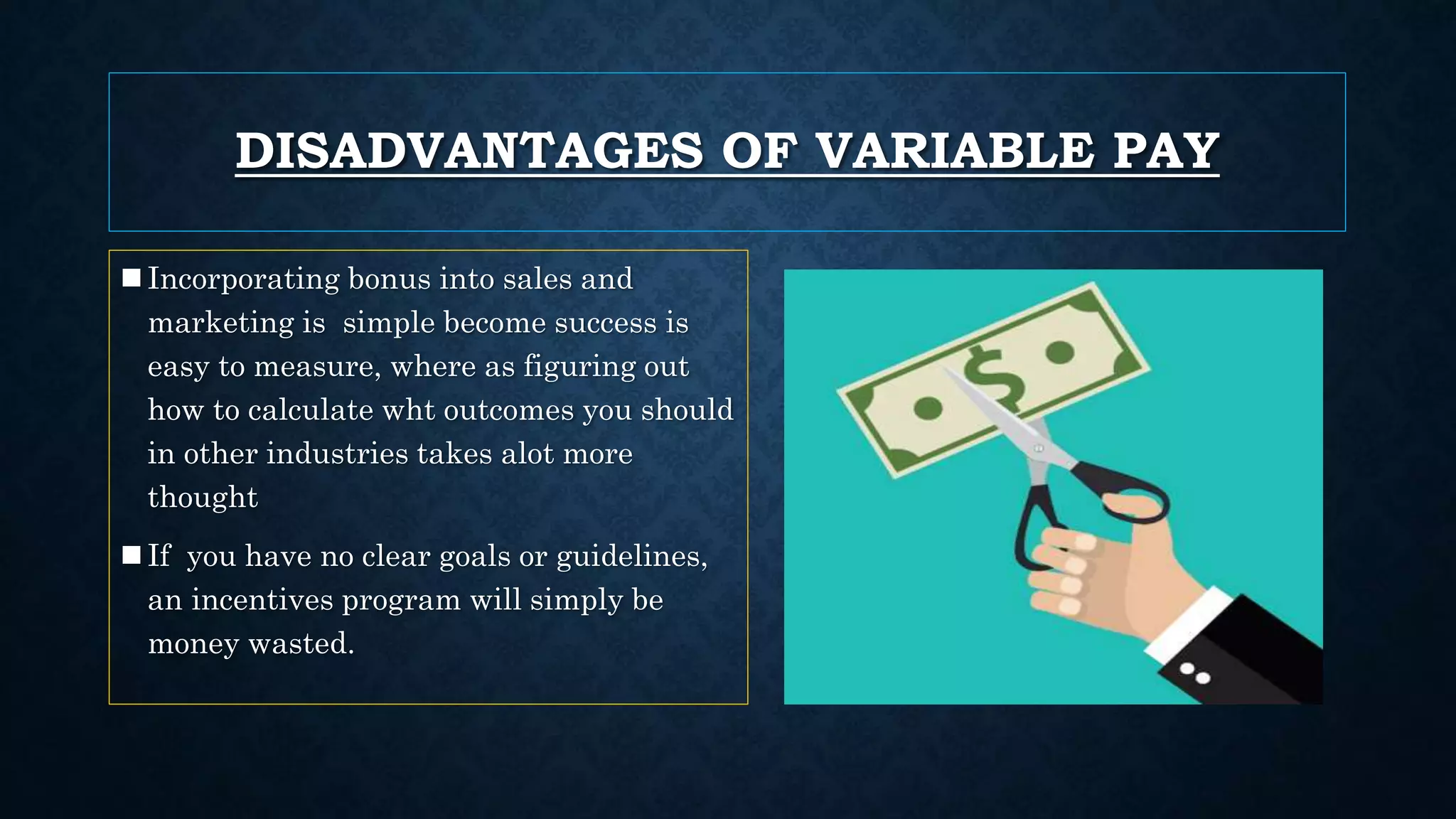 DISADVANTAGES OF VARIABLE PAY

■ Incorporating bonus into sales and marketing is simple become success is easy to measure, where as figuring out how to calculate wht outcomes you should in other industries takes alot more thought

■ If you have no clear goals or guidelines, an incentives program will simply be money wasted.

$